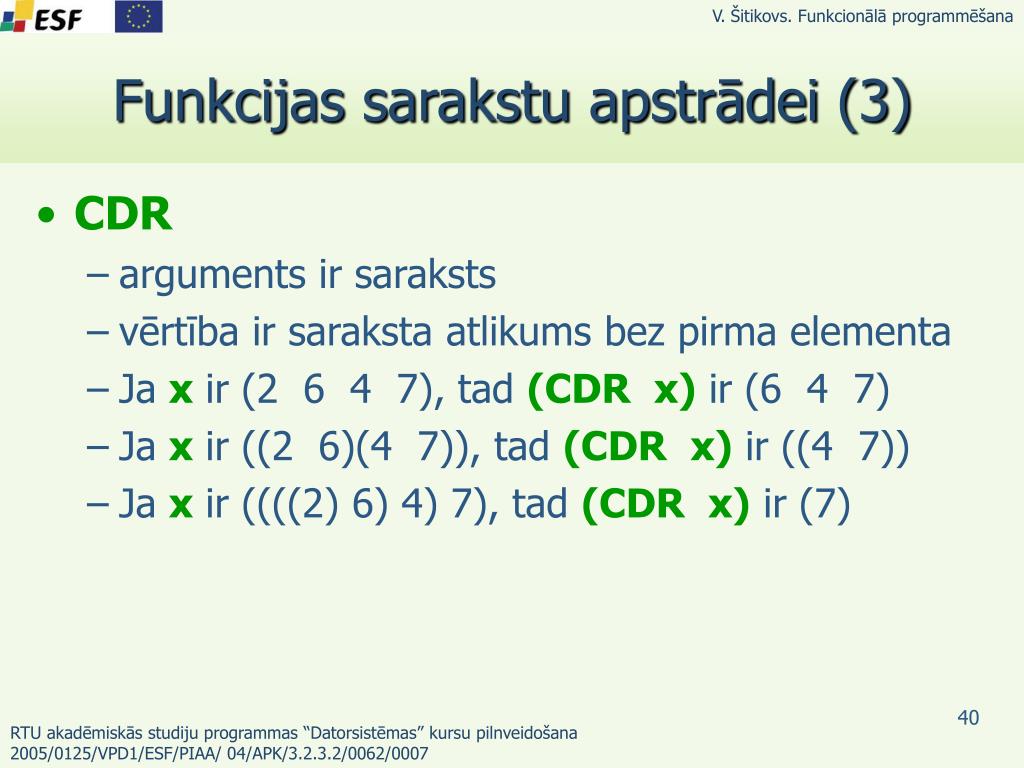 ESF

V. Šitikovs. Funkcionālā programmēšana

Funkcijas sarakstu apstrādei (3)

• CDR
– arguments ir saraksts
– vērtība ir saraksta atlikums bez pirma elementa
– Ja x ir (2 6 4 7), tad (CDR x) ir (6 4 7)
– Ja x ir ((2 6)(4 7)), tad (CDR x) ir ((4 7))
– Ja x ir ((((2) 6) 4) 7), tad (CDR x) ir (7)

40

RTU akadēmiskās studiju programmas “Datorsistēmas” kursu pilnveidošana
2005/0125/VPD1/ESF/PIAA/ 04/APK/3.2.3.2/0062/0007